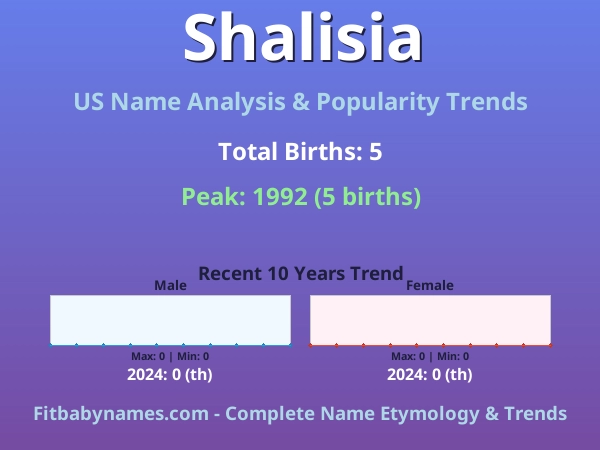 Shalisia

US Name Analysis & Popularity Trends

Total Births: 5

Peak: 1992 (5 births)

Recent 10 Years Trend

Male

Max: 0 | Min: 0

2024: 0 (th)

Female

Max: 0 | Min: 0

2024: 0 (th)

Fitbabynames.com - Complete Name Etymology & Trends